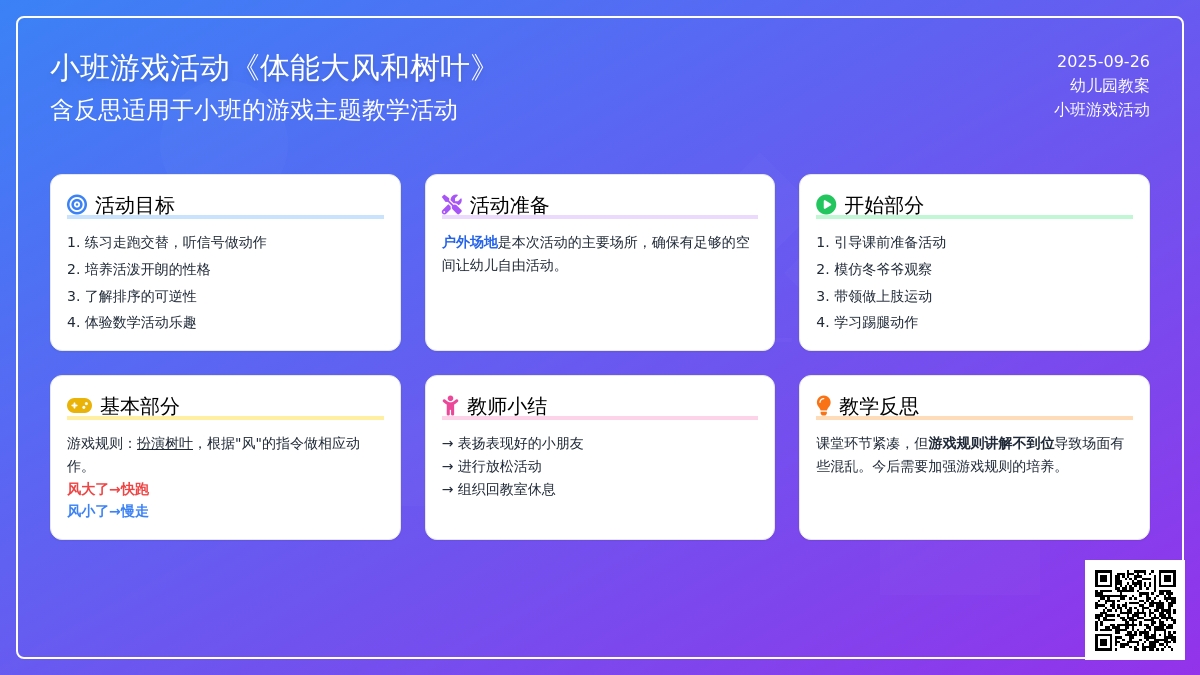 小班游戏活动《体能大风和树叶》
含反思适用于小班的游戏主题教学活动

2025-09-26
幼儿园教案
小班游戏活动

活动目标
1. 练习走跑交替，听信号做动作
2. 培养活泼开朗的性格
3. 了解排序的可逆性
4. 体验数学活动乐趣

活动准备
户外场地是本次活动的主要场所，确保有足够的空间让幼儿自由活动。

开始部分
1. 引导课前准备活动
2. 模仿冬爷爷观察
3. 带领做上肢运动
4. 学习踢腿动作

基本部分
游戏规则：扮演树叶，根据"风"的指令做相应动作。
风大了→快跑
风小了→慢走

教师小结
→ 表扬表现好的小朋友
→ 进行放松活动
→ 组织回教室休息

教学反思
课堂环节紧凑，但游戏规则讲解不到位导致场面有些混乱。今后需要加强游戏规则的培养。